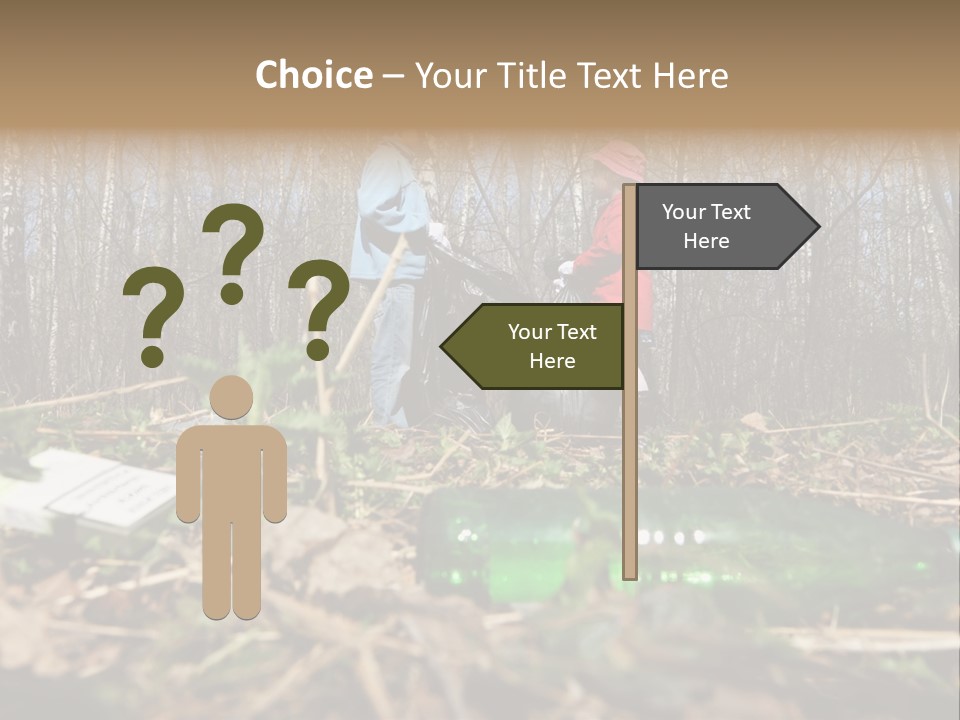 Choice – Your Title Text Here

? ? ?

Your Text Here

Your Text Here